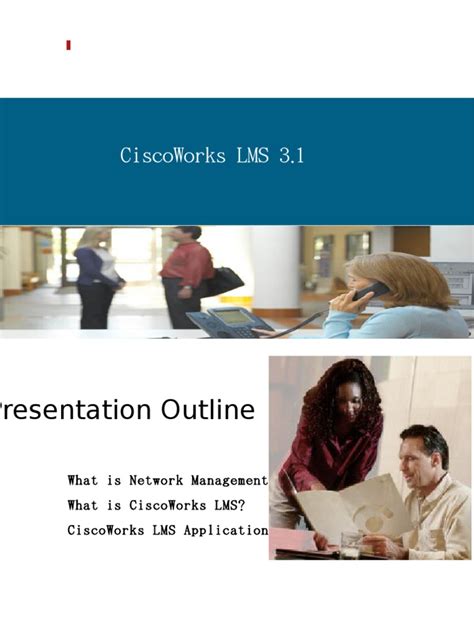 CiscoWorks LMS 3.1

resentation Outline

What is Network Management

What is CiscoWorks LMS?

CiscoWorks LMS Application